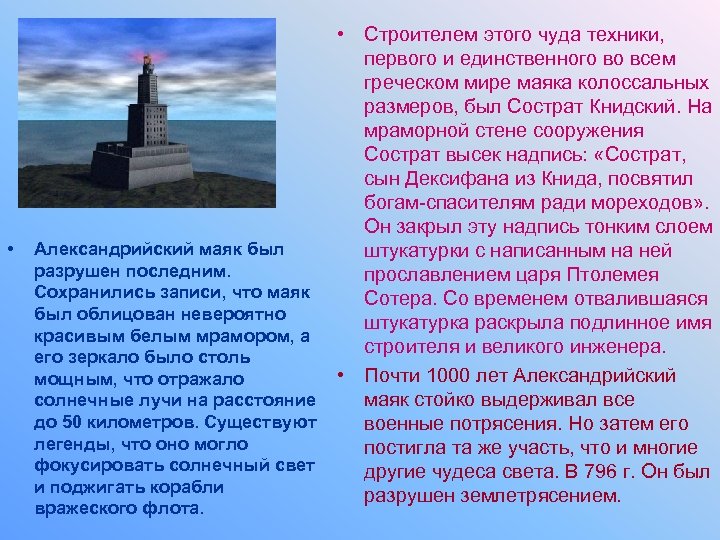 • Александрийский маяк был разрушен последним. Сохранились записи, что маяк был облицован невероятно красивым белым мрамором, а его зеркало было столь мощным, что отражало солнечные лучи на расстояние до 50 километров. Существуют легенды, что оно могло фокусировать солнечный свет и поджигать корабли вражеского флота.

• Строителем этого чуда техники, первого и единственного во всем греческом мире маяка колоссальных размеров, был Сострат Книдский. На мраморной стене сооружения Сострат высек надпись: «Сострат, сын Дексифана из Книда, посвятил богам-спасителям ради мореходов». Он закрыл эту надпись тонким слоем штукатурки с написанным на ней прославлением царя Птолемея Сотера. Со временем отвалившаяся штукатурка раскрыла подлинное имя строителя и великого инженера.

• Почти 1000 лет Александрийский маяк стойко выдерживал все военные потрясения. Но затем его постигла та же участь, что и многие другие чудеса света. В 796 г. Он был разрушен землетрясением.